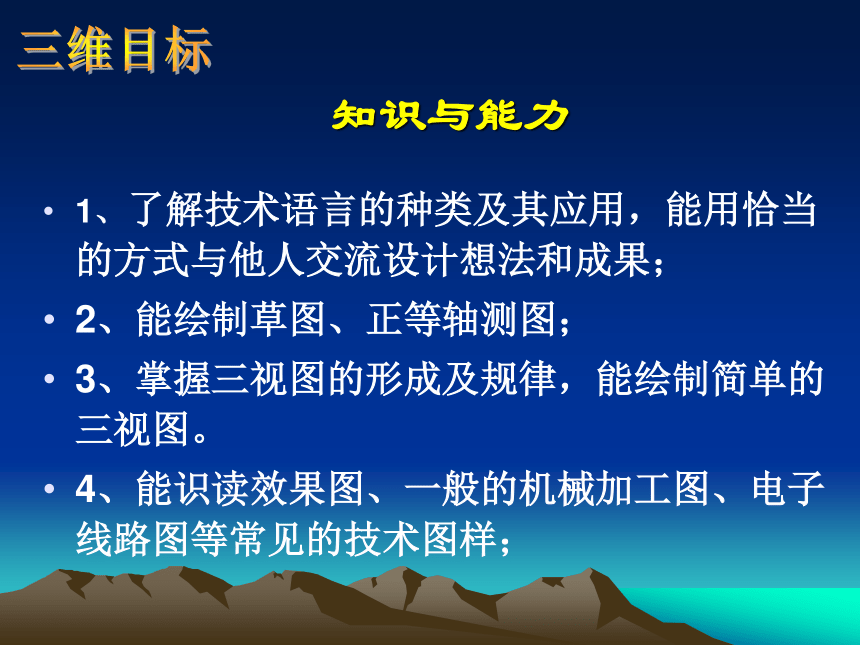 三维目标

知识与能力

• 1、了解技术语言的种类及其应用，能用恰当的方式与他人交流设计想法和成果；

• 2、能绘制草图、正等轴测图；

• 3、掌握三视图的形成及规律，能绘制简单的三视图。

• 4、能识读效果图、一般的机械加工图、电子线路图等常见的技术图样；